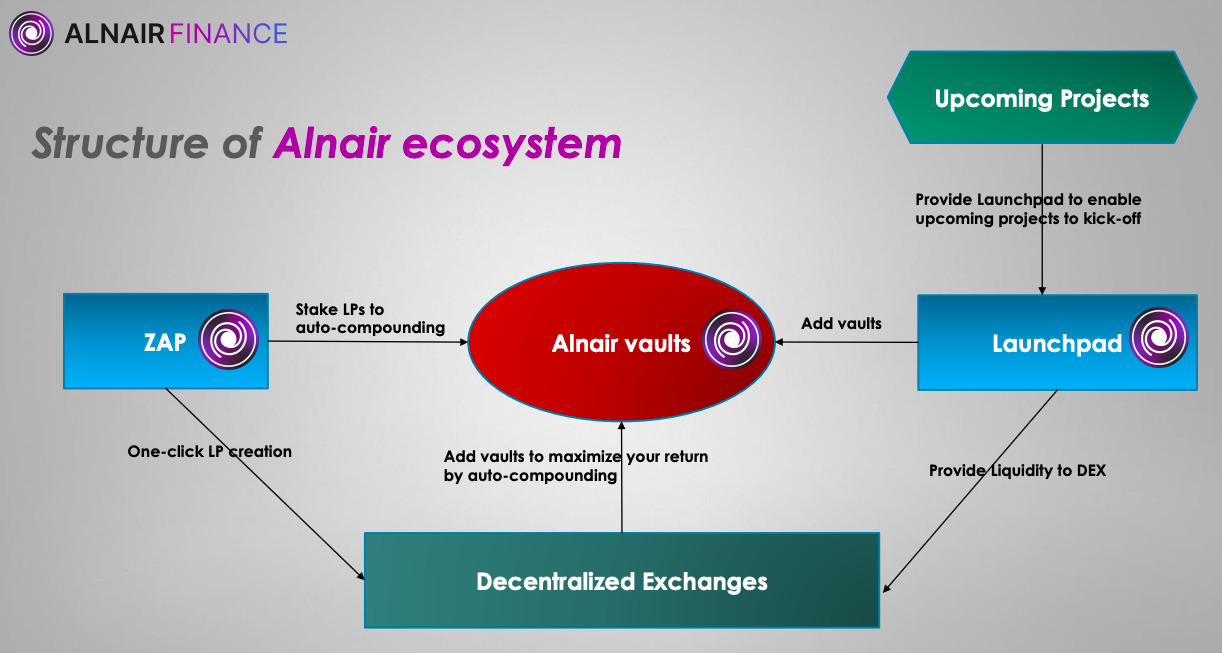 ALNAIR FINANCE

Structure of Alnair ecosystem

Upcoming Projects

Provide Launchpad to enable upcoming projects to kick-off

ZAP

Stake LPs to auto-compounding

Alnair vaults

Add vaults

Launchpad

One-click LP creation

Add vaults to maximize your return by auto-compounding

Provide Liquidity to DEX

Decentralized Exchanges